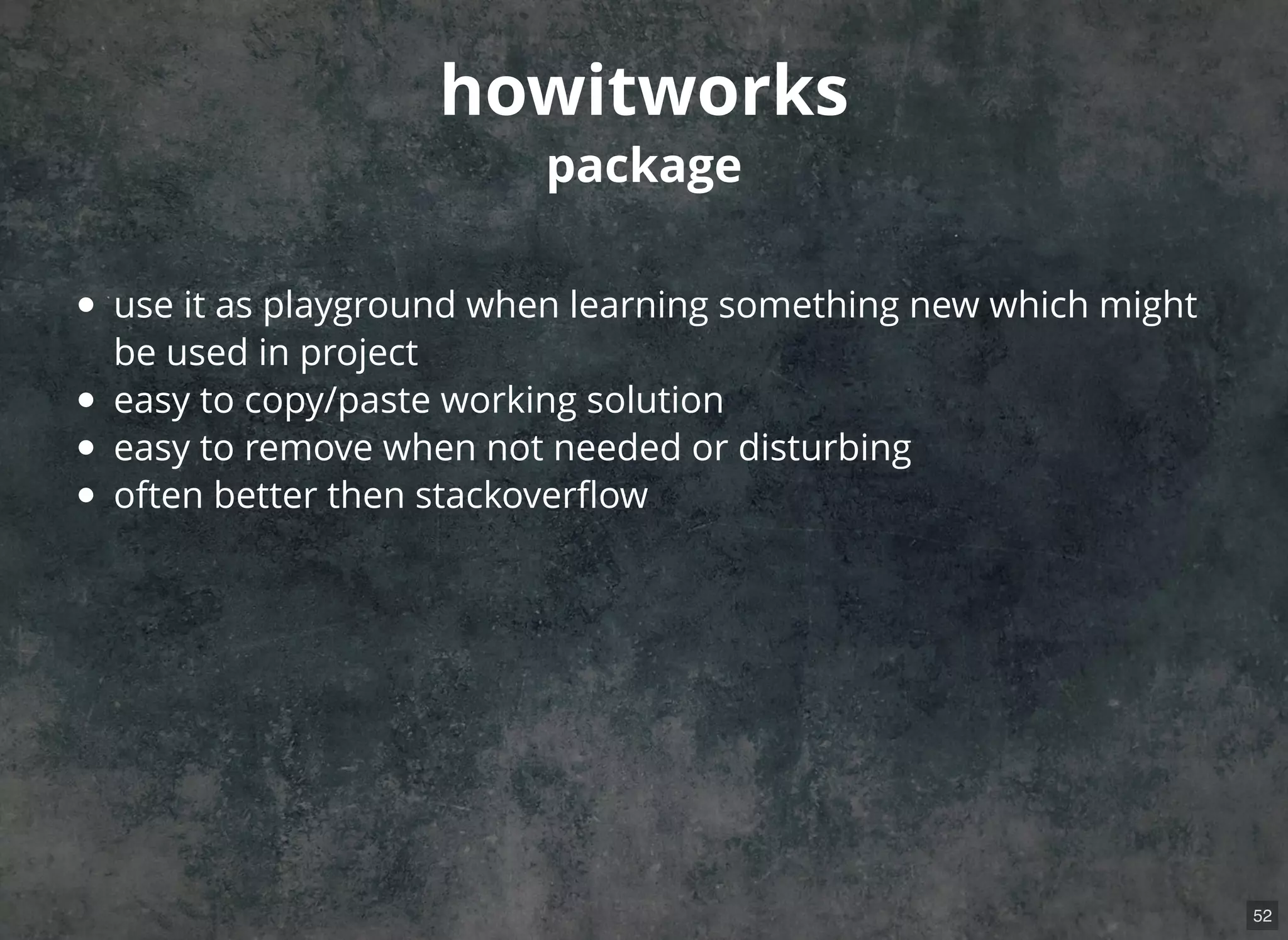 howitworks
package

- use it as playground when learning something new which might be used in project
- easy to copy/paste working solution
- easy to remove when not needed or disturbing
- often better then stackoverflow

52